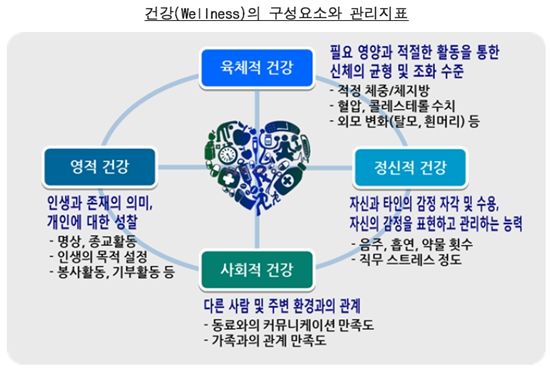 건강(Wellness)의 구성요소와 관리지표

육체적 건강

필요 영양과 적절한 활동을 통한 신체의 균형 및 조화 수준
- 적정 체중/체지방
- 혈압, 콜레스테롤 수치
- 외모 변화(탈모, 흰머리) 등

영적 건강

인생과 존재의 의미, 개인에 대한 성찰
- 명상, 종교활동
- 인생의 목적 설정
- 봉사활동, 기부활동 등

정신적 건강

자신과 타인의 감정 자각 및 수용, 자신의 감정을 표현하고 관리하는 능력
- 음주, 흡연, 약물 횟수
- 직무 스트레스 정도

사회적 건강

다른 사람 및 주변 환경과의 관계
- 동료와의 커뮤니케이션 만족도
- 가족과의 관계 만족도